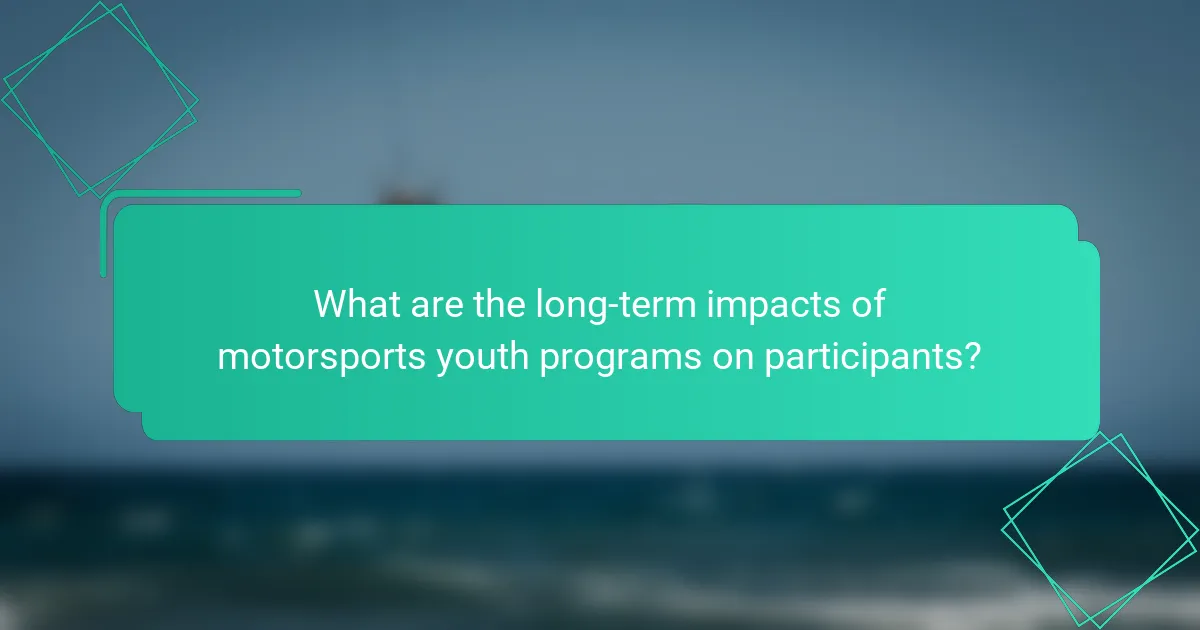 What are the long-term impacts of motorsports youth programs on participants?